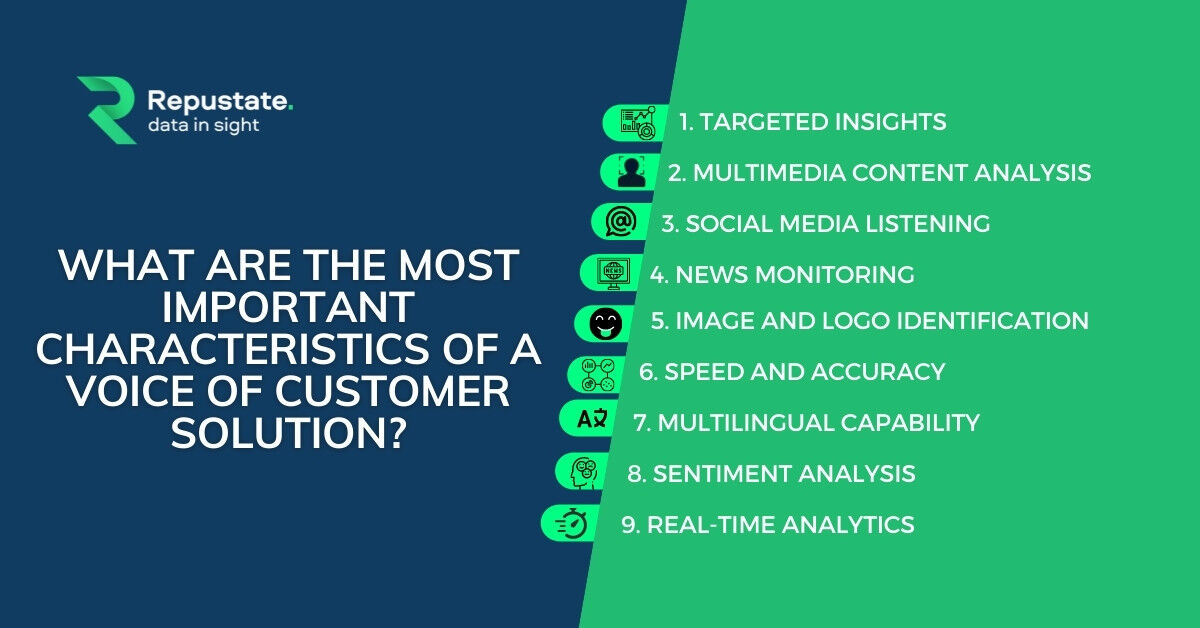 Repustate.
data in sight

WHAT ARE THE MOST IMPORTANT CHARACTERISTICS OF A VOICE OF CUSTOMER SOLUTION?

1. TARGETED INSIGHTS
2. MULTIMEDIA CONTENT ANALYSIS
3. SOCIAL MEDIA LISTENING
NEWS
4. NEWS MONITORING
5. IMAGE AND LOGO IDENTIFICATION
6. SPEED AND ACCURACY
7. MULTILINGUAL CAPABILITY
8. SENTIMENT ANALYSIS
9. REAL-TIME ANALYTICS